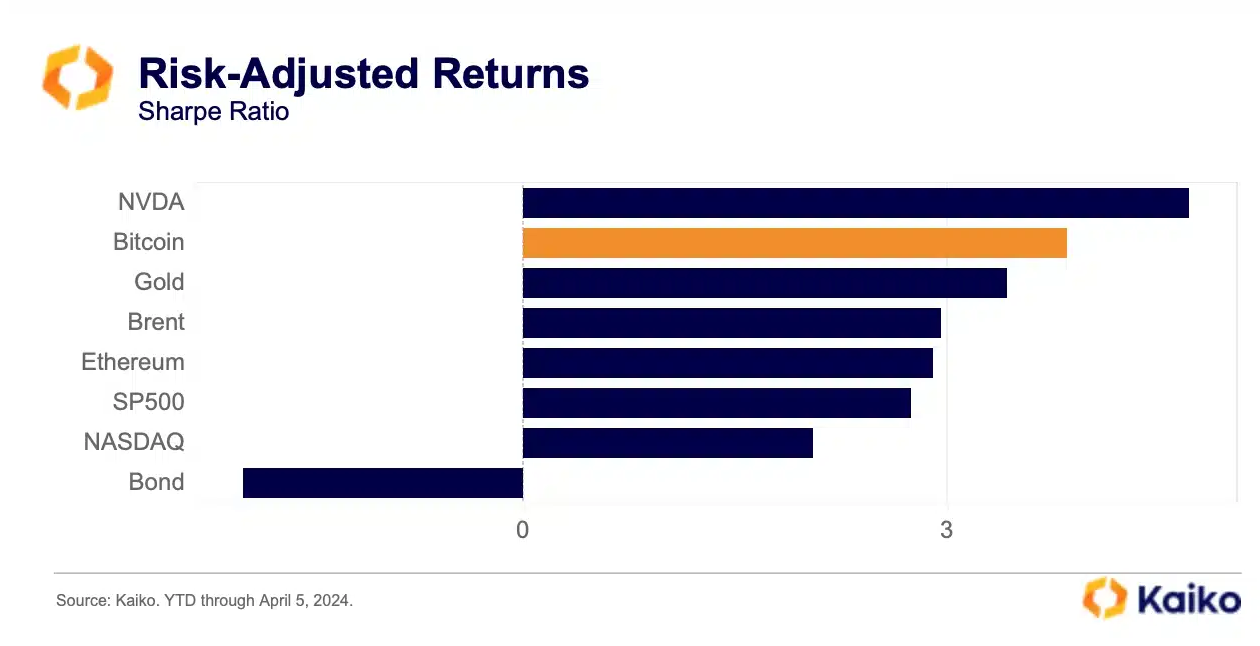 Risk-Adjusted Returns
Sharpe Ratio

NVDA
Bitcoin
Gold
Brent
Ethereum
SP500
NASDAQ
Bond

0
3

Source: Kaiko. YTD through April 5, 2024.

Kaiko